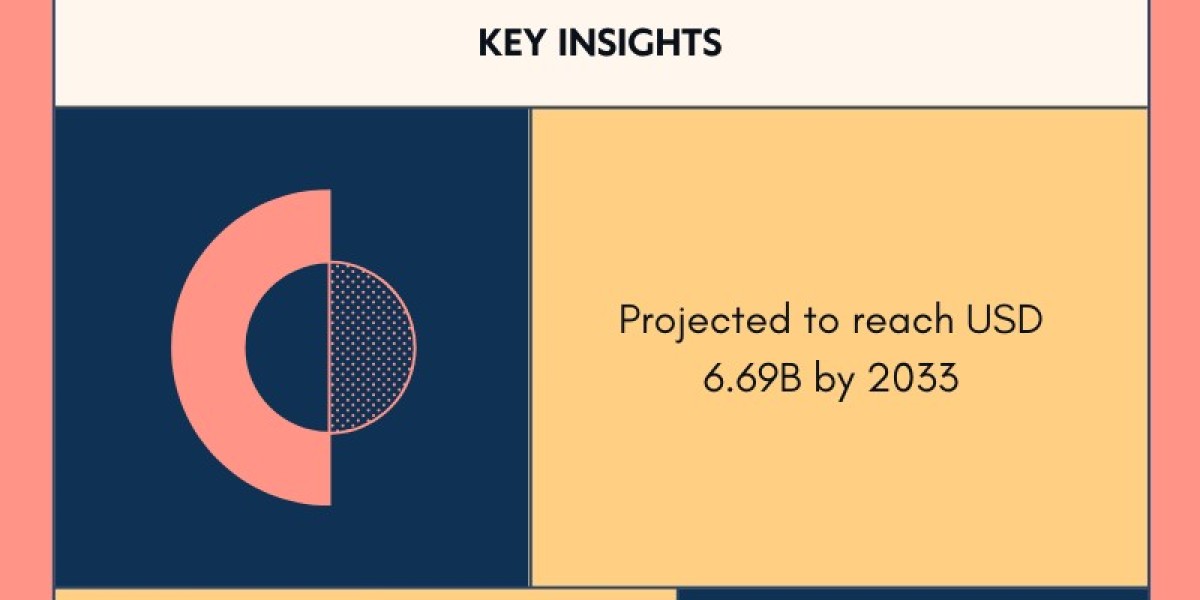 KEY INSIGHTS

Projected to reach USD 6.69B by 2033